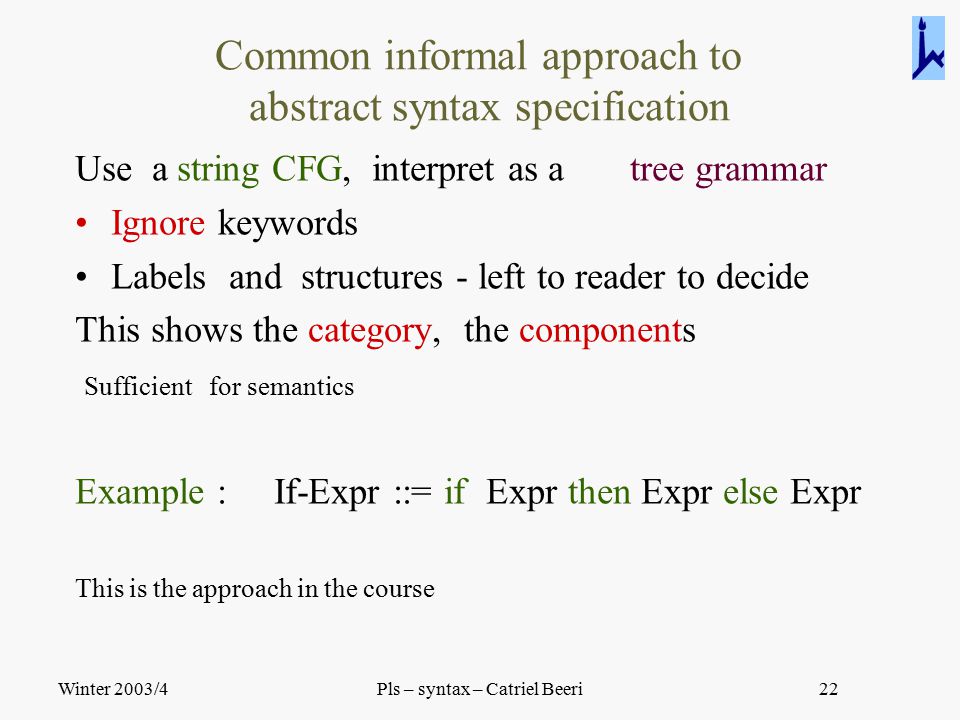 Common informal approach to abstract syntax specification

Use a string CFG, interpret as a tree grammar

• Ignore keywords

• Labels and structures - left to reader to decide

This shows the category, the components

Sufficient for semantics

Example : If-Expr ::= if Expr then Expr else Expr

This is the approach in the course

Winter 2003/4 Pls – syntax – Catriel Beeri 22